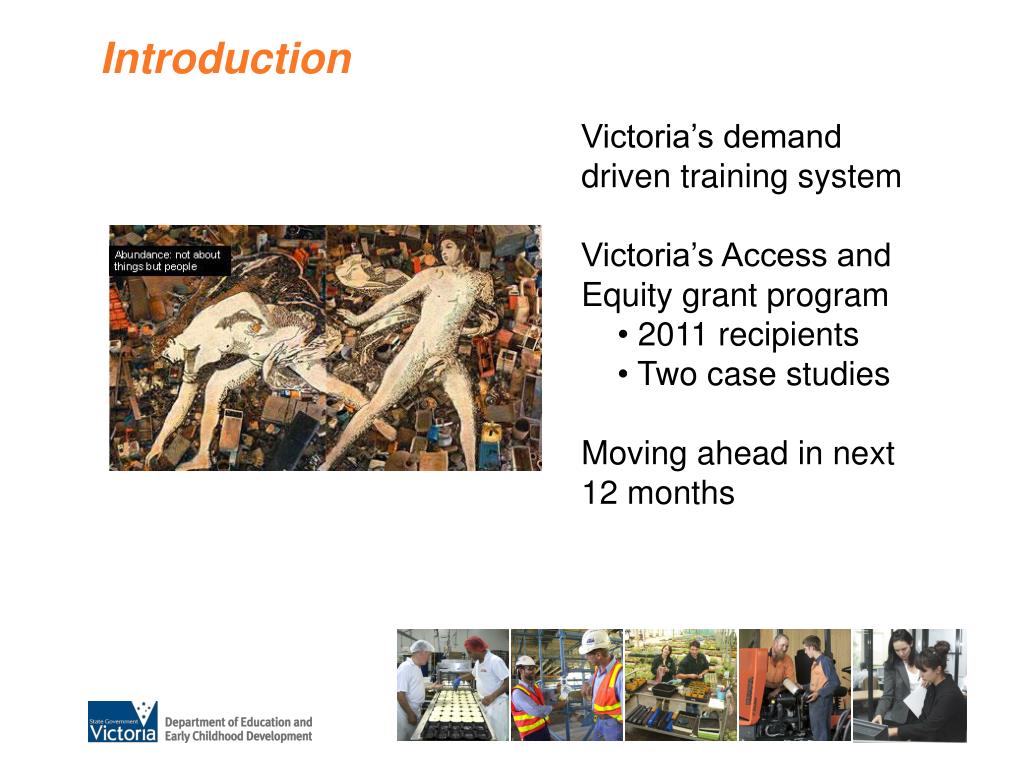 Introduction

Abundance: not about things but people

Victoria's demand driven training system

Victoria's Access and Equity grant program
• 2011 recipients
• Two case studies

Moving ahead in next 12 months

State Government Victoria Department of Education and Early Childhood Development